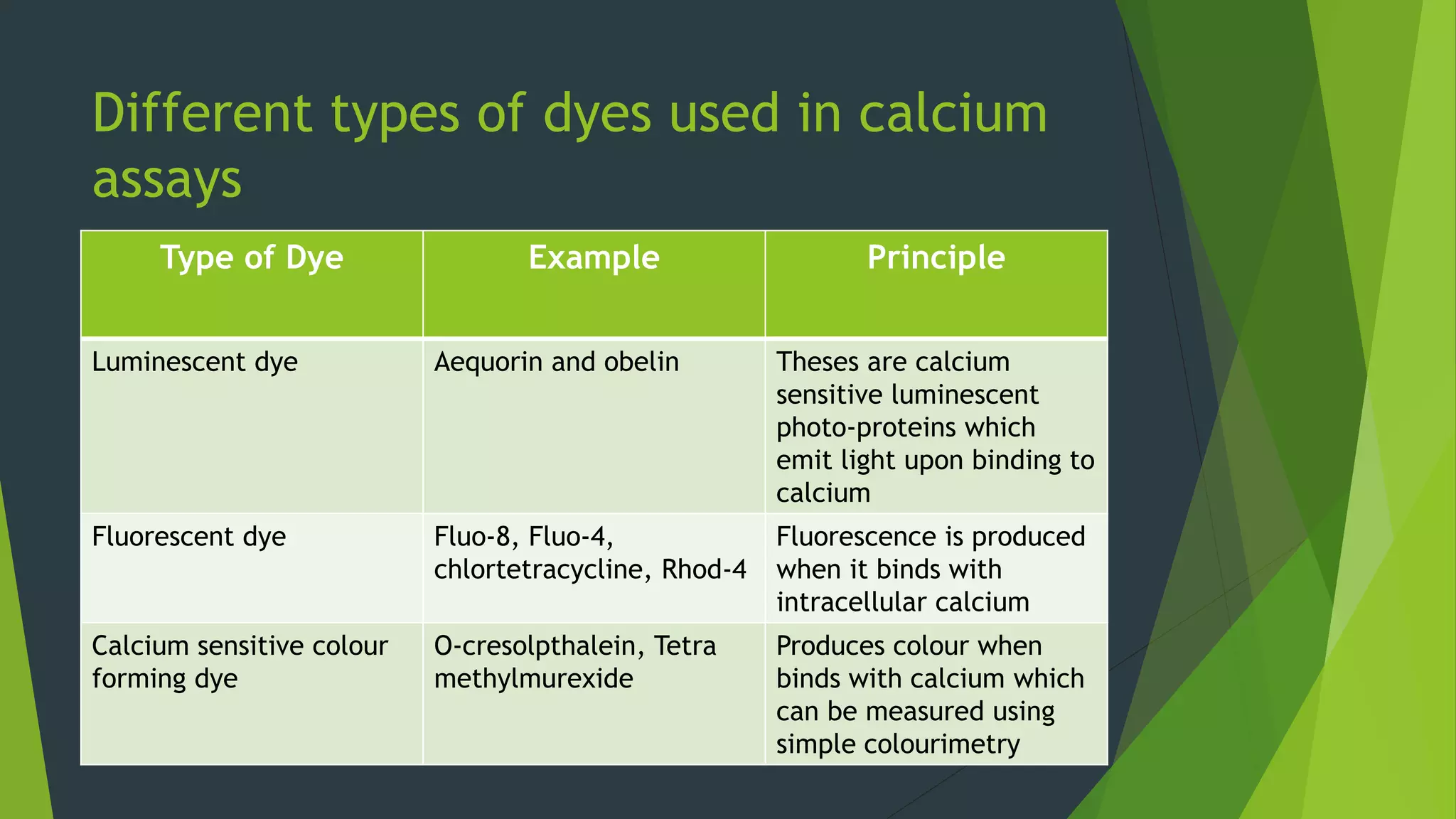 Different types of dyes used in calcium assays

| Type of Dye | Example | Principle |
|---|---|---|
| Luminescent dye | Aequorin and obelin | Theses are calcium sensitive luminescent photo-proteins which emit light upon binding to calcium |
| Fluorescent dye | Fluo-8, Fluo-4, chlortetracycline, Rhod-4 | Fluorescence is produced when it binds with intracellular calcium |
| Calcium sensitive colour forming dye | O-cresolpthalein, Tetra methylmurexide | Produces colour when binds with calcium which can be measured using simple colourimetry |